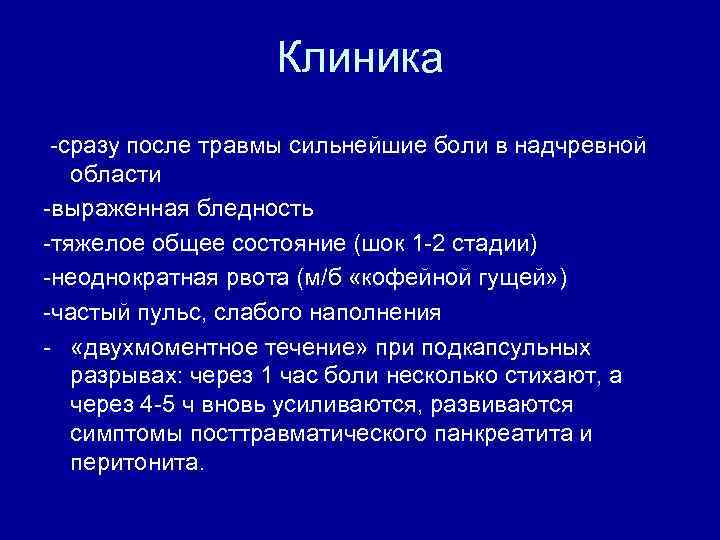 Клиника

-сразу после травмы сильнейшие боли в надчревной области

-выраженная бледность

-тяжелое общее состояние (шок 1-2 стадии)

-неоднократная рвота (м/б «кофейной гущей»)

-частый пульс, слабого наполнения

- «двухмоментное течение» при подкапсульных разрывах: через 1 час боли несколько стихают, а через 4-5 ч вновь усиливаются, развиваются симптомы посттравматического панкреатита и перитонита.